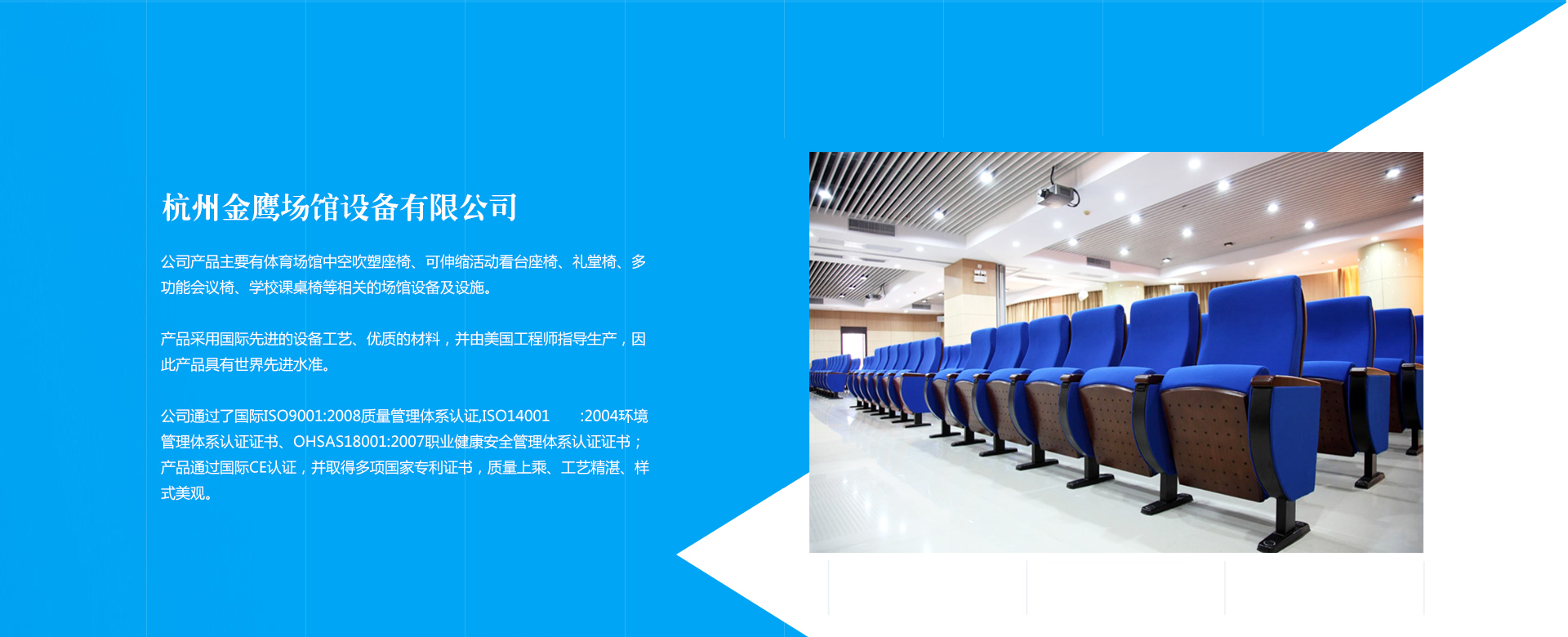 杭州金鹰场馆设备有限公司

公司产品主要有体育场馆中空吹塑座椅、可伸缩活动看台座椅、礼堂椅、多功能会议椅、学校课桌椅等相关的场馆设备及设施。

产品采用国际先进的设备工艺、优质的材料，并由美国工程师指导生产，因此产品具有世界先进水准。

公司通过了国际ISO9001:2008质量管理体系认证,ISO14001 :2004环境管理体系认证证书、OHSAS18001:2007职业健康安全管理体系认证证书；产品通过国际CE认证，并取得多项国家专利证书，质量上乘、工艺精湛、样式美观。